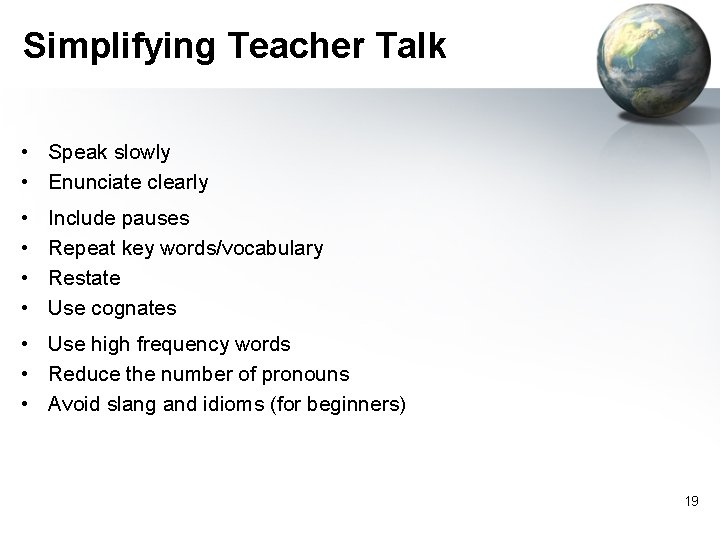 Simplifying Teacher Talk

• Speak slowly
• Enunciate clearly
• Include pauses
• Repeat key words/vocabulary
• Restate
• Use cognates
• Use high frequency words
• Reduce the number of pronouns
• Avoid slang and idioms (for beginners)

19